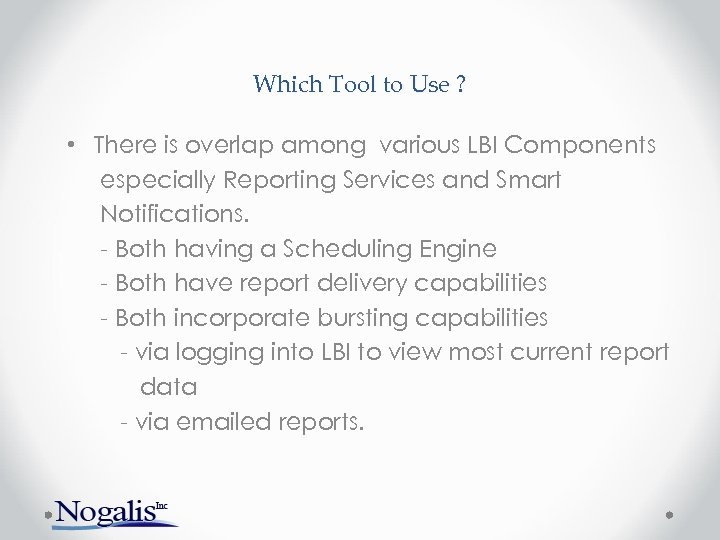 Which Tool to Use ?

• There is overlap among various LBI Components especially Reporting Services and Smart Notifications.
- Both having a Scheduling Engine
- Both have report delivery capabilities
- Both incorporate bursting capabilities
- via logging into LBI to view most current report data
- via emailed reports.

Nogalis Inc